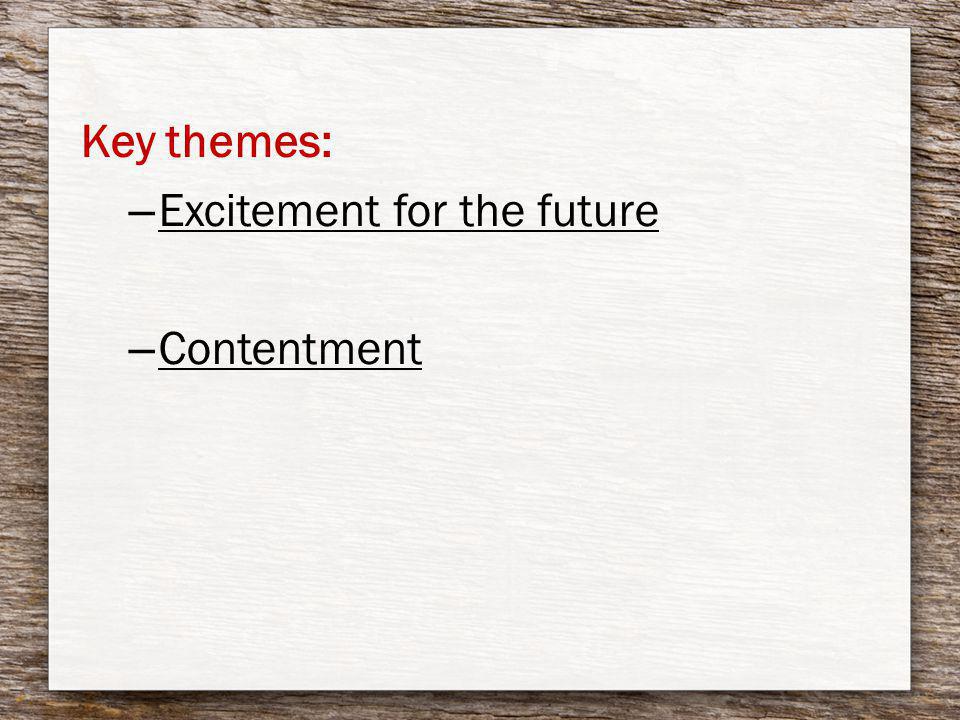 Key themes:

–Excitement for the future

–Contentment